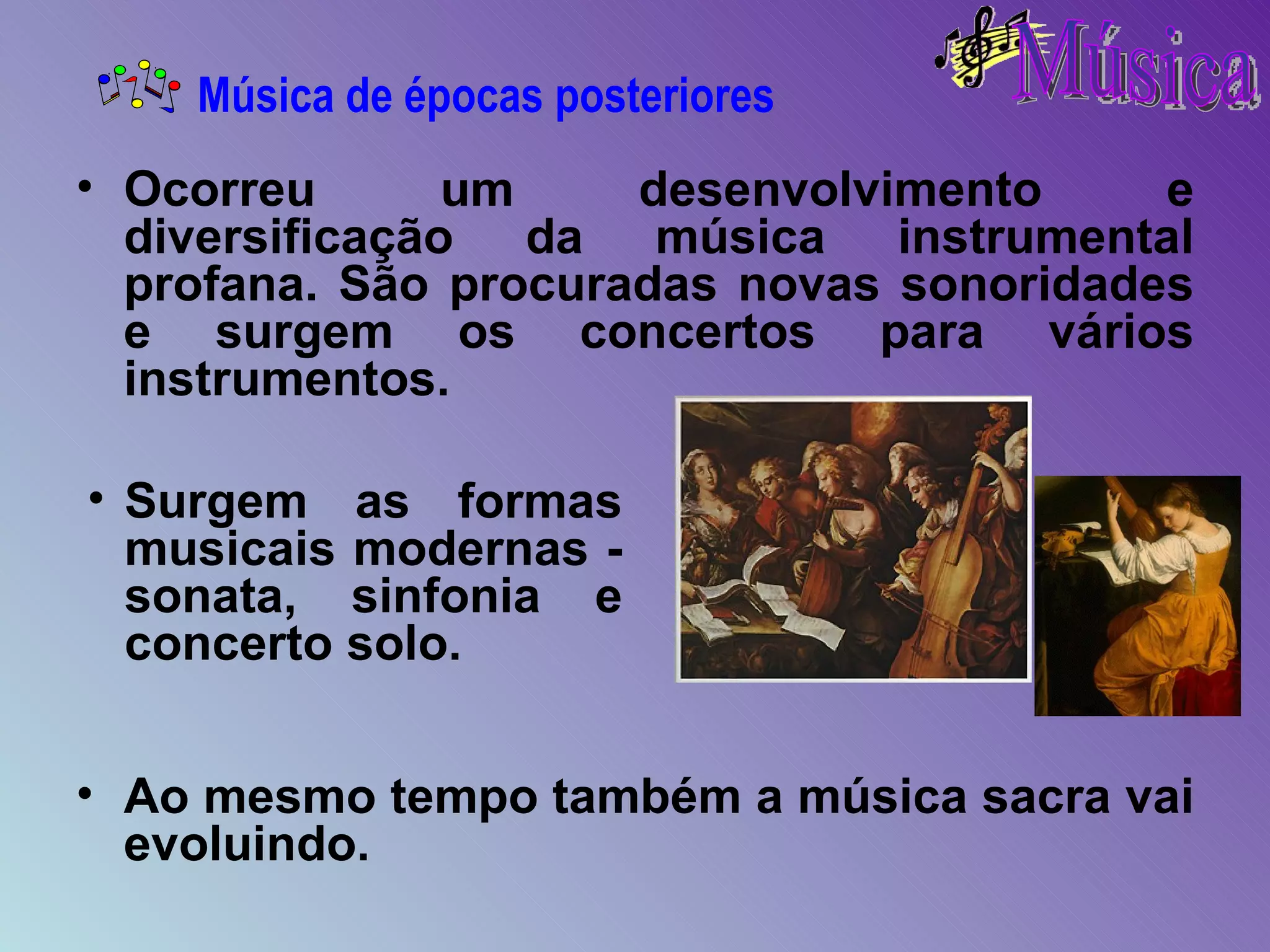 Música

Música de épocas posteriores

• Ocorreu um desenvolvimento e diversificação da música instrumental profana. São procuradas novas sonoridades e surgem os concertos para vários instrumentos.

• Surgem as formas musicais modernas - sonata, sinfonia e concerto solo.

• Ao mesmo tempo também a música sacra vai evoluindo.